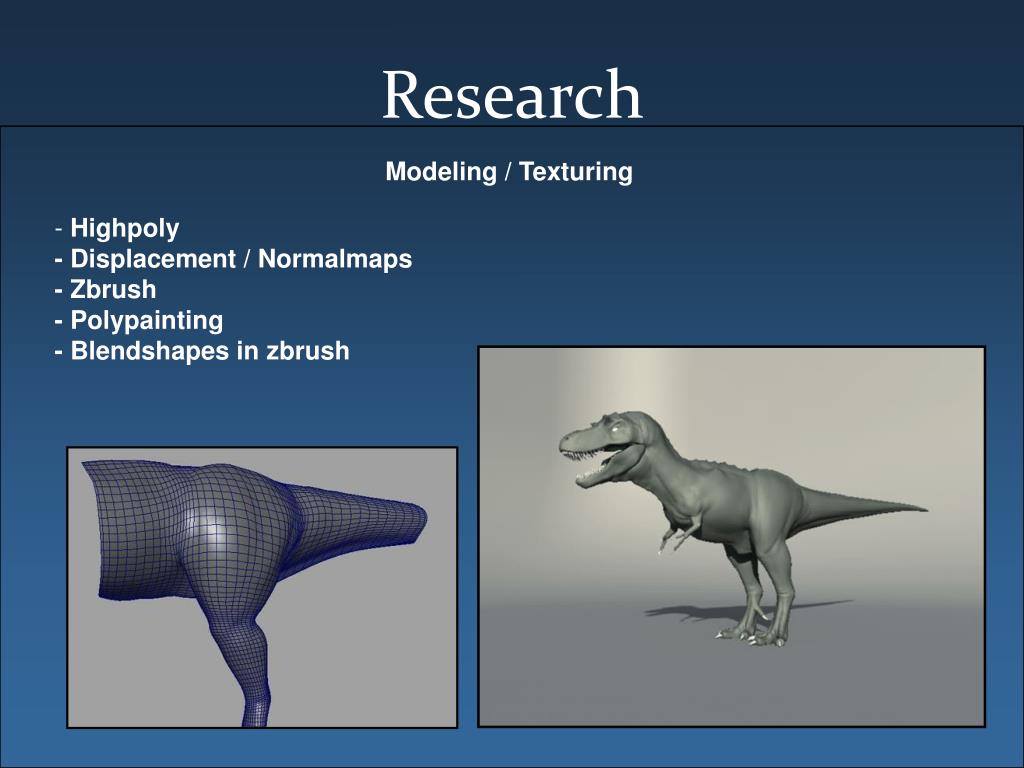 Research

Modeling / Texturing

- Highpoly
- Displacement / Normalmaps
- Zbrush
- Polypainting
- Blendshapes in zbrush